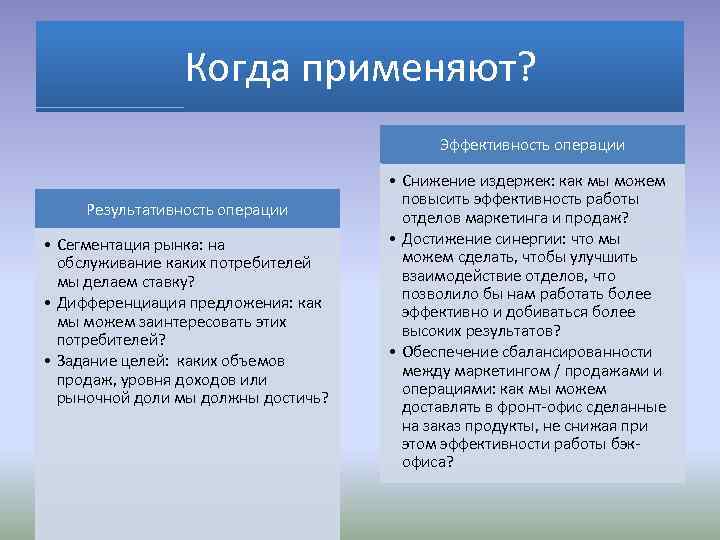 Когда применяют?

Результативность операции

• Сегментация рынка: на обслуживание каких потребителей мы делаем ставку?
• Дифференциация предложения: как мы можем заинтересовать этих потребителей?
• Задание целей: каких объемов продаж, уровня доходов или рыночной доли мы должны достичь?

Эффективность операции

• Снижение издержек: как мы можем повысить эффективность работы отделов маркетинга и продаж?
• Достижение синергии: что мы можем сделать, чтобы улучшить взаимодействие отделов, что позволило бы нам работать более эффективно и добиваться более высоких результатов?
• Обеспечение сбалансированности между маркетингом / продажами и операциями: как мы можем доставлять в фронт-офис сделанные на заказ продукты, не снижая при этом эффективности работы бэк-офиса?